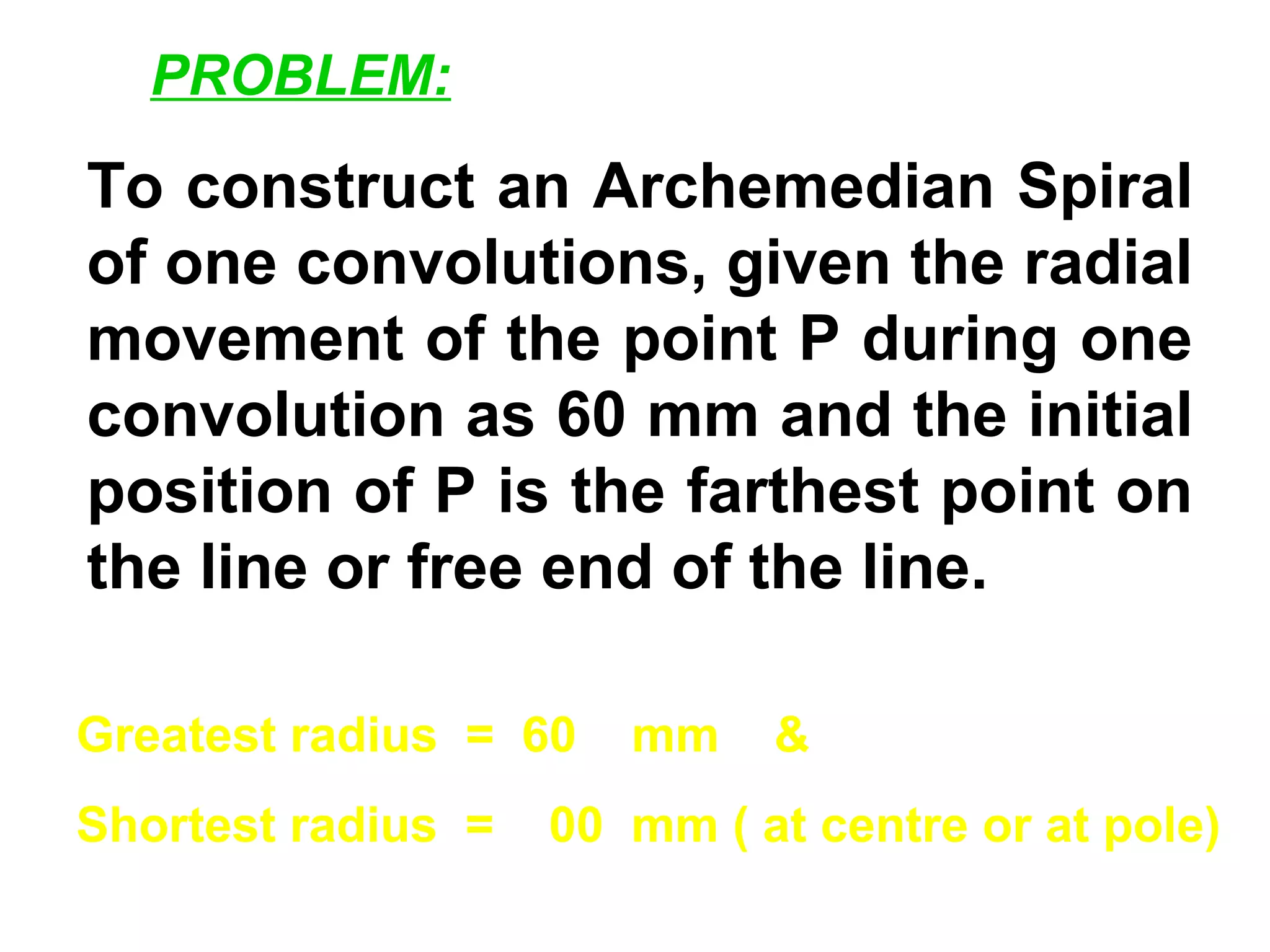 PROBLEM:

To construct an Archemedian Spiral of one convolutions, given the radial movement of the point P during one convolution as 60 mm and the initial position of P is the farthest point on the line or free end of the line.

Greatest radius = 60 mm &

Shortest radius = 00 mm ( at centre or at pole)